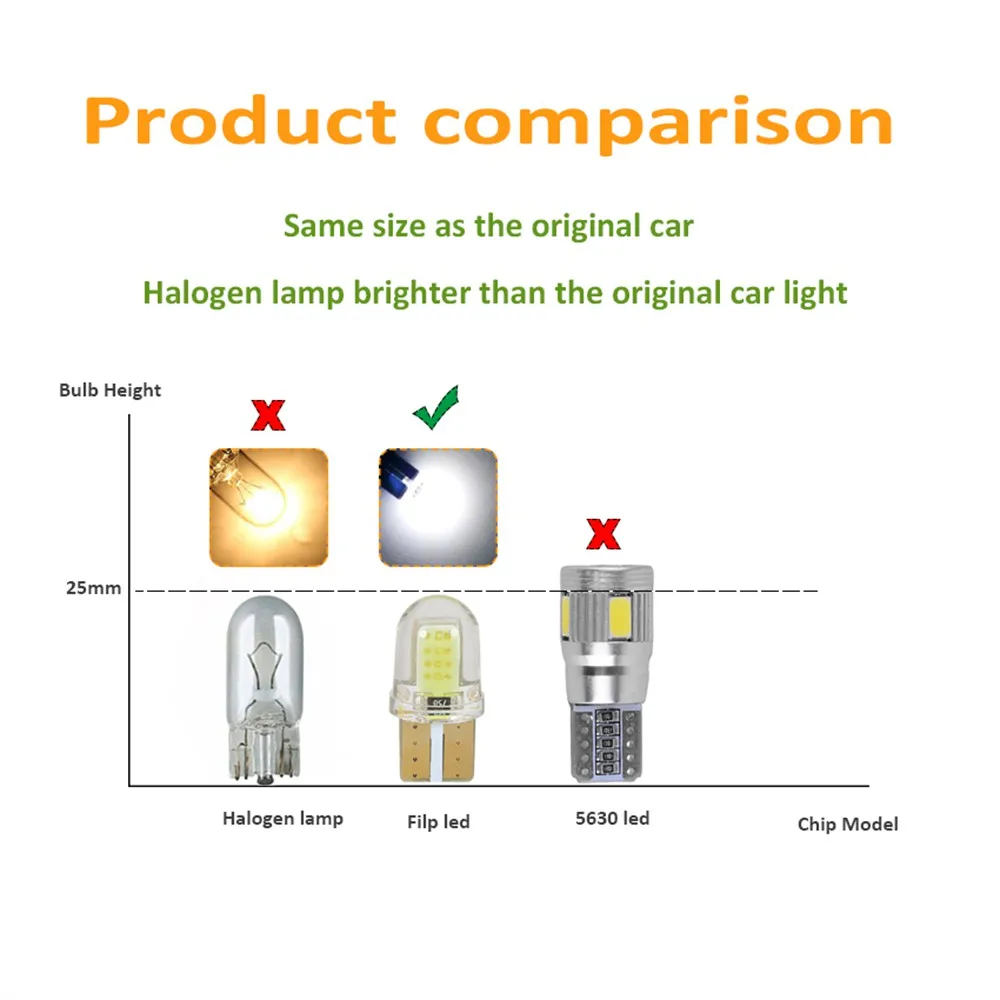 Product comparison

Same size as the original car

Halogen lamp brighter than the original car light

Bulb Height

25mm

Halogen lamp

Filp led

5630 led

Chip Model